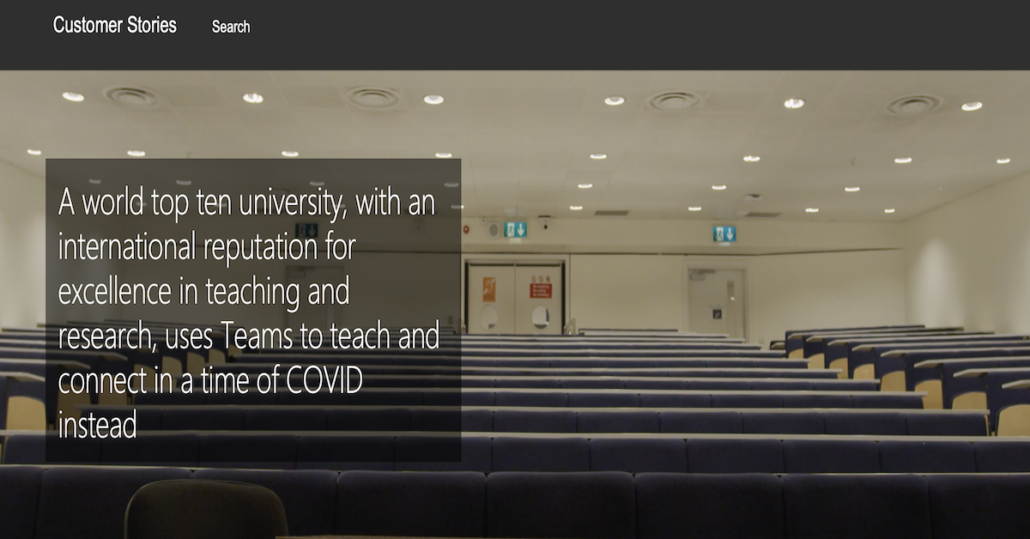 Customer Stories Search

A world top ten university, with an international reputation for excellence in teaching and research, uses Teams to teach and connect in a time of COVID instead